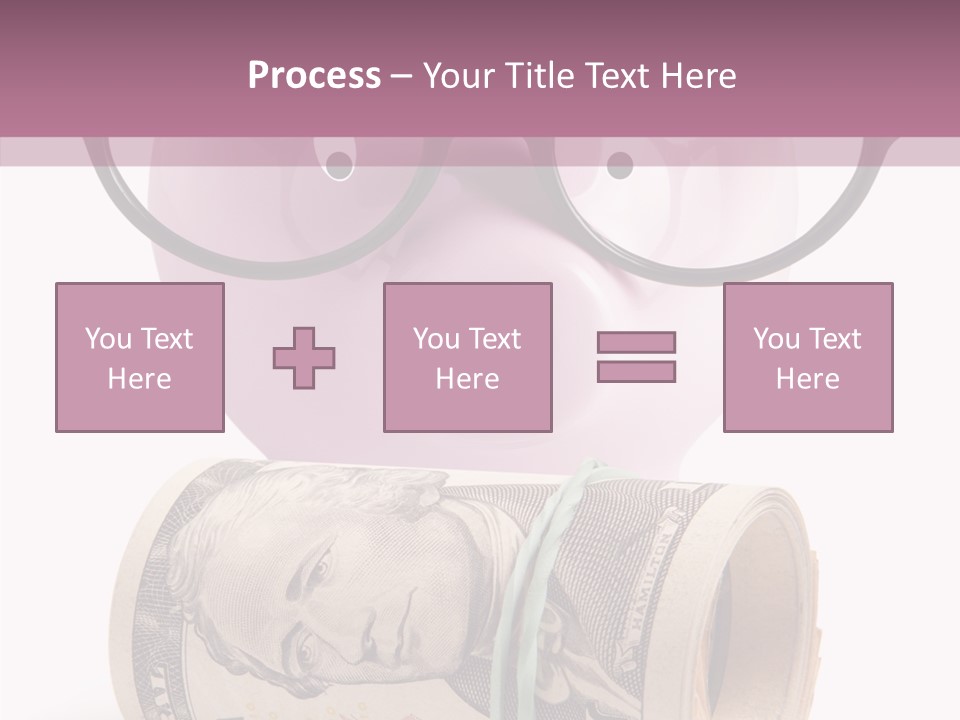 Process – Your Title Text Here

You Text Here

You Text Here

You Text Here

HAMILTON